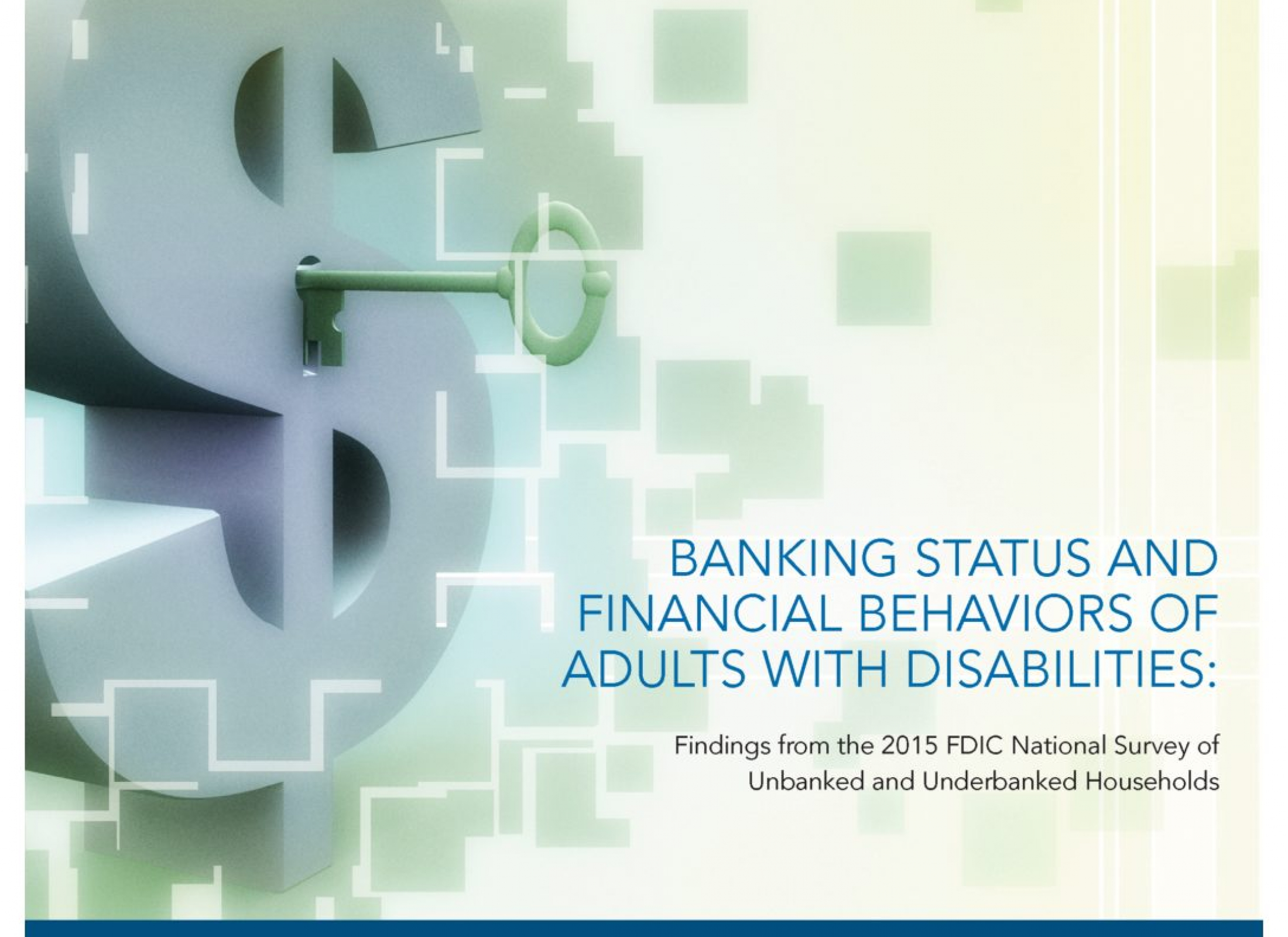 BANKING STATUS AND FINANCIAL BEHAVIORS OF ADULTS WITH DISABILITIES:

Findings from the 2015 FDIC National Survey of Unbanked and Underbanked Households